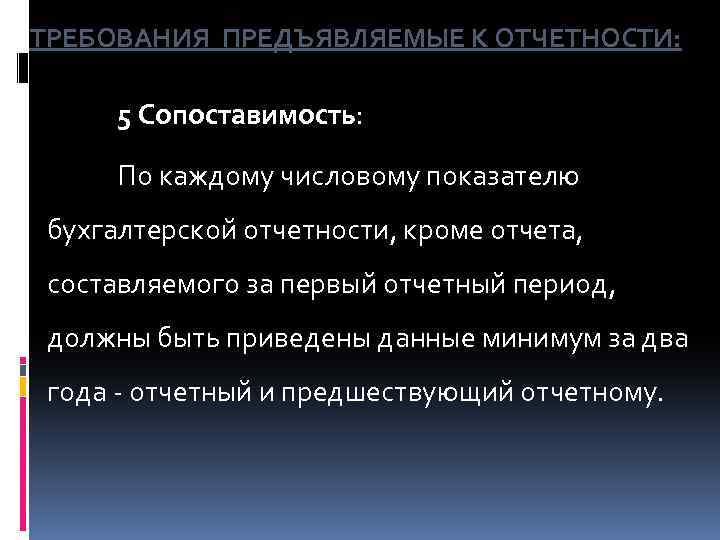 ТРЕБОВАНИЯ ПРЕДЪЯВЛЯЕМЫЕ К ОТЧЕТНОСТИ:

5 Сопоставимость:

По каждому числовому показателю бухгалтерской отчетности, кроме отчета, составляемого за первый отчетный период, должны быть приведены данные минимум за два года - отчетный и предшествующий отчетному.